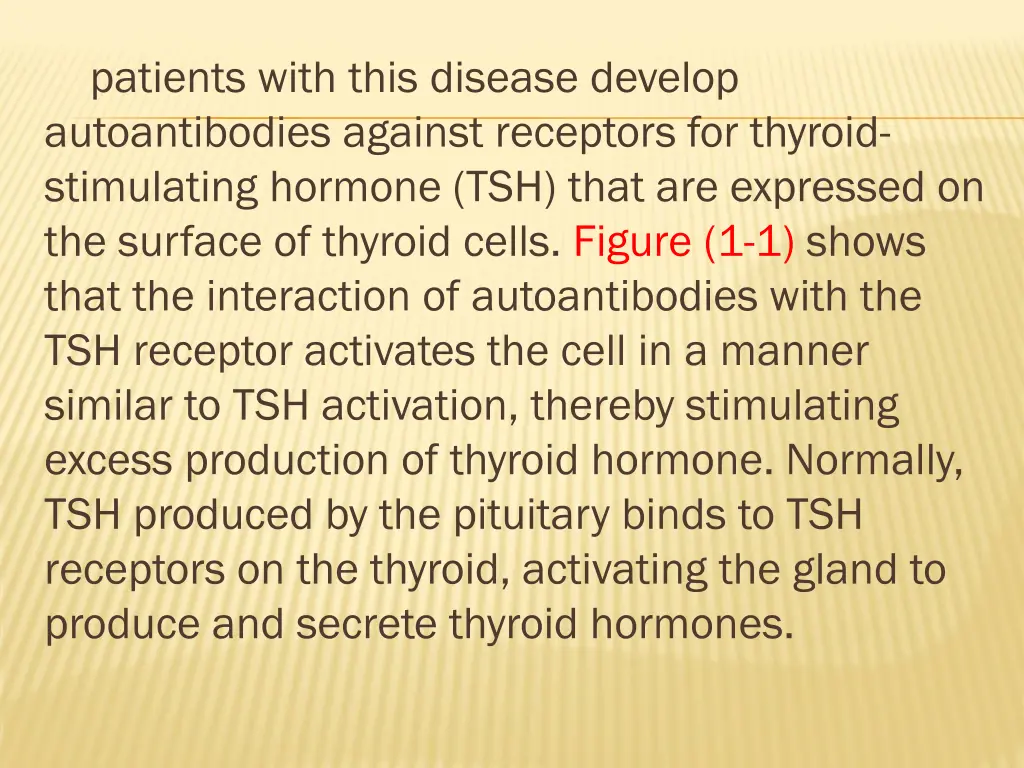 patients with this disease develop autoantibodies against receptors for thyroid-stimulating hormone (TSH) that are expressed on the surface of thyroid cells. Figure (1-1) shows that the interaction of autoantibodies with the TSH receptor activates the cell in a manner similar to TSH activation, thereby stimulating excess production of thyroid hormone. Normally, TSH produced by the pituitary binds to TSH receptors on the thyroid, activating the gland to produce and secrete thyroid hormones.